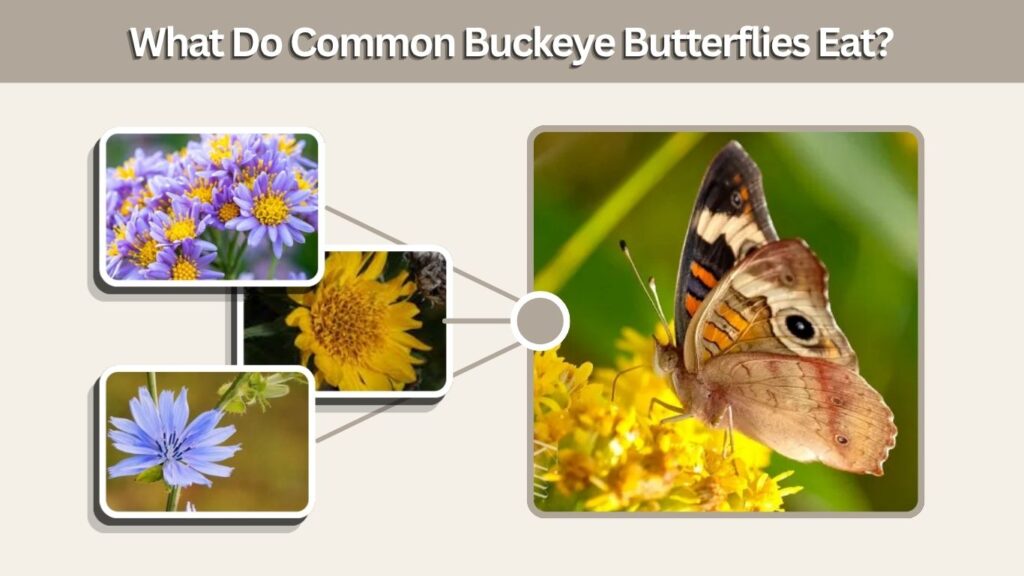 What Do Common Buckeye Butterflies Eat?